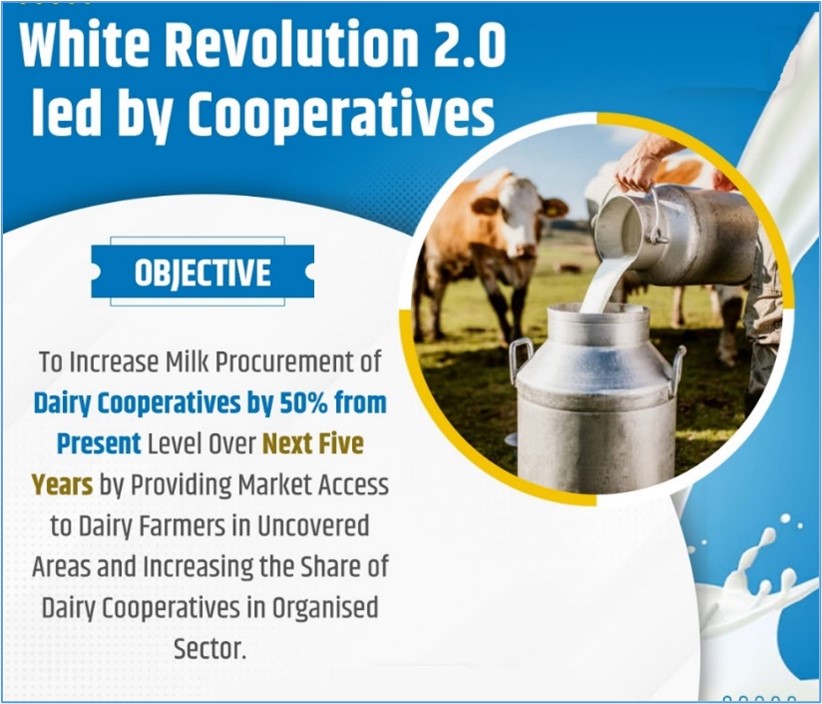 White Revolution 2.0 led by Cooperatives

OBJECTIVE

To Increase Milk Procurement of Dairy Cooperatives by 50% from Present Level Over Next Five Years by Providing Market Access to Dairy Farmers in Uncovered Areas and Increasing the Share of Dairy Cooperatives in Organised Sector.